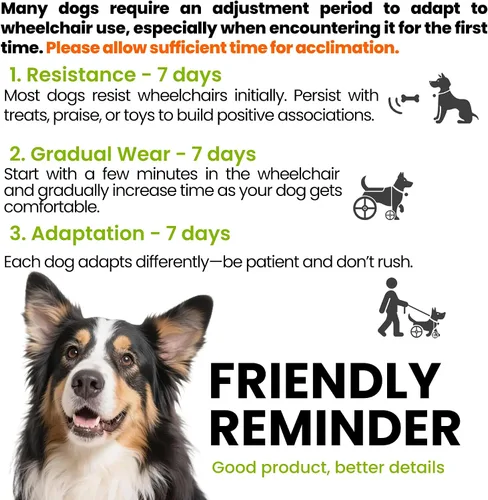 Many dogs require an adjustment period to adapt to wheelchair use, especially when encountering it for the first time. Please allow sufficient time for acclimation.

1. Resistance - 7 days
Most dogs resist wheelchairs initially. Persist with treats, praise, or toys to build positive associations.

2. Gradual Wear - 7 days
Start with a few minutes in the wheelchair and gradually increase time as your dog gets comfortable.

3. Adaptation - 7 days

Each dog adapts differently—be patient and don't rush.

FRIENDLY REMINDER

Good product, better details